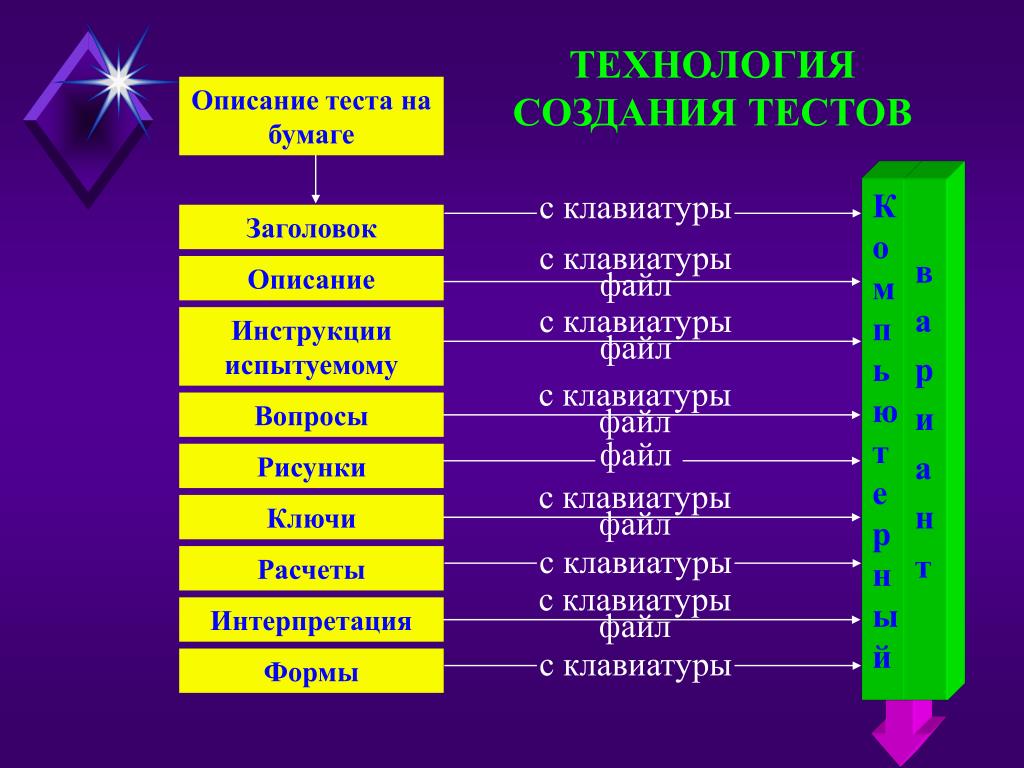 ТЕХНОЛОГИЯ СОЗДАНИЯ ТЕСТОВ

Описание теста на бумаге

Заголовок
с клавиатуры

Описание
с клавиатуры
файл

Инструкции испытуемому
с клавиатуры
файл

Вопросы
с клавиатуры
файл

Рисунки
файл

Ключи
с клавиатуры
файл

Расчеты
с клавиатуры

Интерпретация
с клавиатуры
файл

Формы
с клавиатуры

Компьютерный вариант